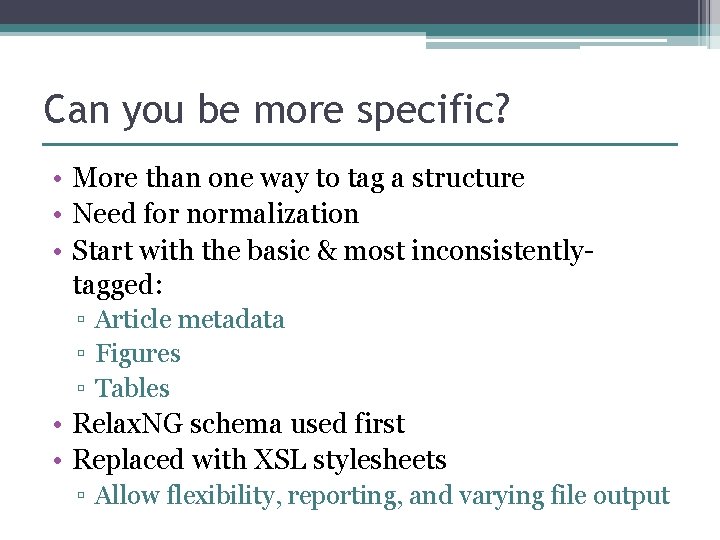 Can you be more specific?

• More than one way to tag a structure
• Need for normalization
• Start with the basic & most inconsistently-tagged:
 ▫ Article metadata
 ▫ Figures
 ▫ Tables
• RelaxNG schema used first
• Replaced with XSL stylesheets
 ▫ Allow flexibility, reporting, and varying file output